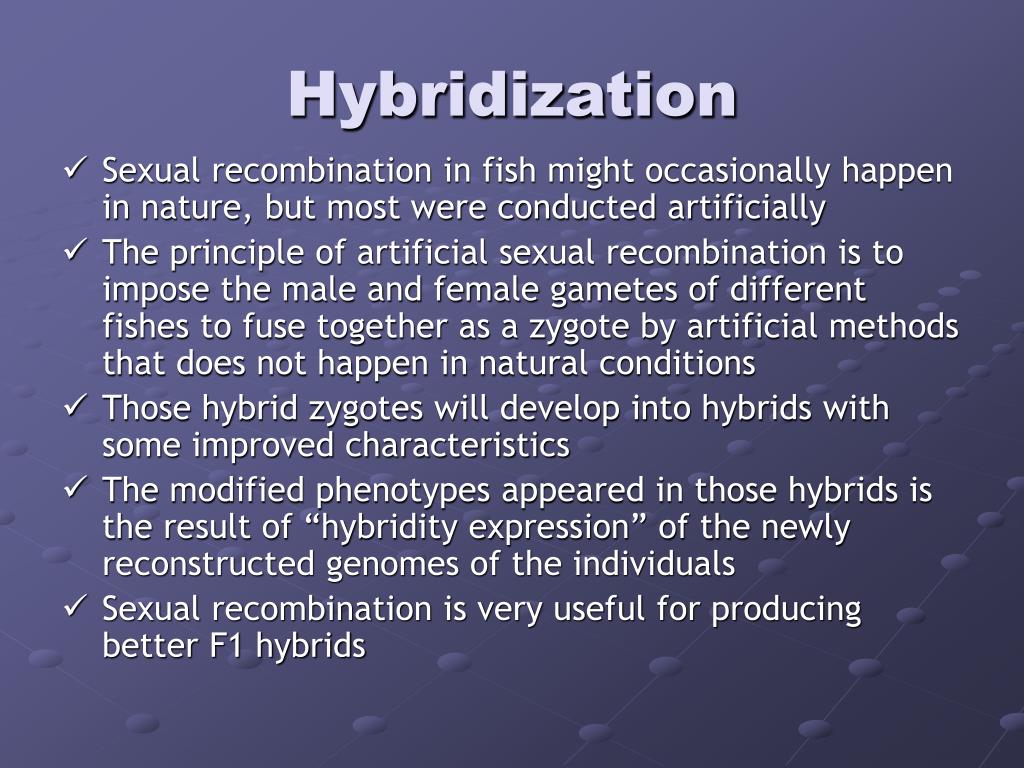 Hybridization

✓ Sexual recombination in fish might occasionally happen in nature, but most were conducted artificially

✓ The principle of artificial sexual recombination is to impose the male and female gametes of different fishes to fuse together as a zygote by artificial methods that does not happen in natural conditions

✓ Those hybrid zygotes will develop into hybrids with some improved characteristics

✓ The modified phenotypes appeared in those hybrids is the result of “hybridity expression” of the newly reconstructed genomes of the individuals

✓ Sexual recombination is very useful for producing better F1 hybrids